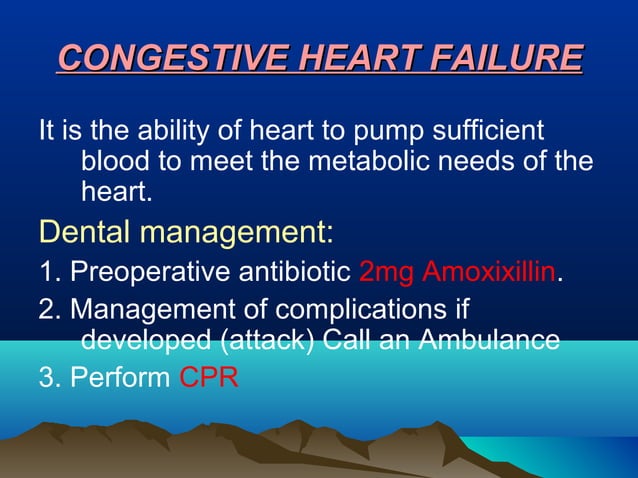 CONGESTIVE HEART FAILURE

It is the ability of heart to pump sufficient blood to meet the metabolic needs of the heart.

Dental management:

1. Preoperative antibiotic 2mg Amoxixillin.

2. Management of complications if developed (attack) Call an Ambulance

3. Perform CPR